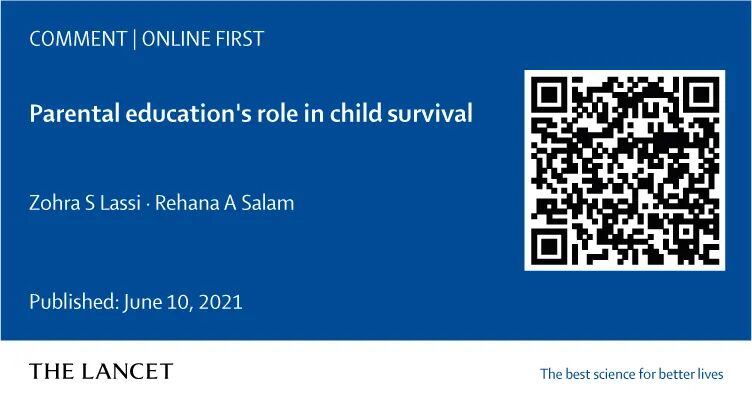 COMMENT | ONLINE FIRST

Parental education's role in child survival

Zohra S Lassi · Rehana A Salam

Published: June 10, 2021

THE LANCET

The best science for better lives